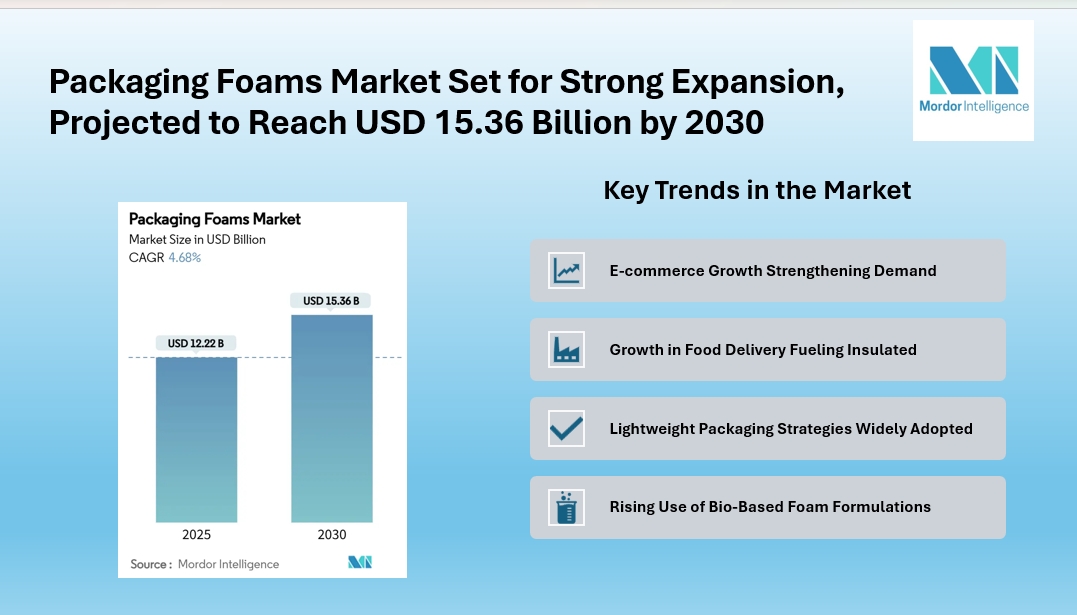 Packaging Foams Market Set for Strong Expansion, Projected to Reach USD 15.36 Billion by 2030

Mordor Intelligence

Packaging Foams Market
Market Size in USD Billion
CAGR 4.68%

USD 12.22 B
USD 15.36 B

2025
2030

Source : Mordor Intelligence

Key Trends in the Market

E-commerce Growth Strengthening Demand

Growth in Food Delivery Fueling Insulated

Lightweight Packaging Strategies Widely Adopted

Rising Use of Bio-Based Foam Formulations